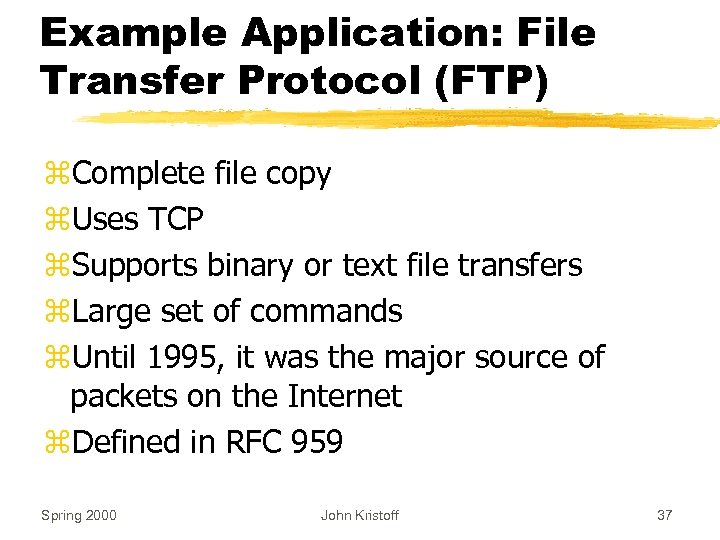 Example Application: File Transfer Protocol (FTP)

⌘Complete file copy
⌘Uses TCP
⌘Supports binary or text file transfers
⌘Large set of commands
⌘Until 1995, it was the major source of packets on the Internet
⌘Defined in RFC 959

Spring 2000 John Kristoff 37